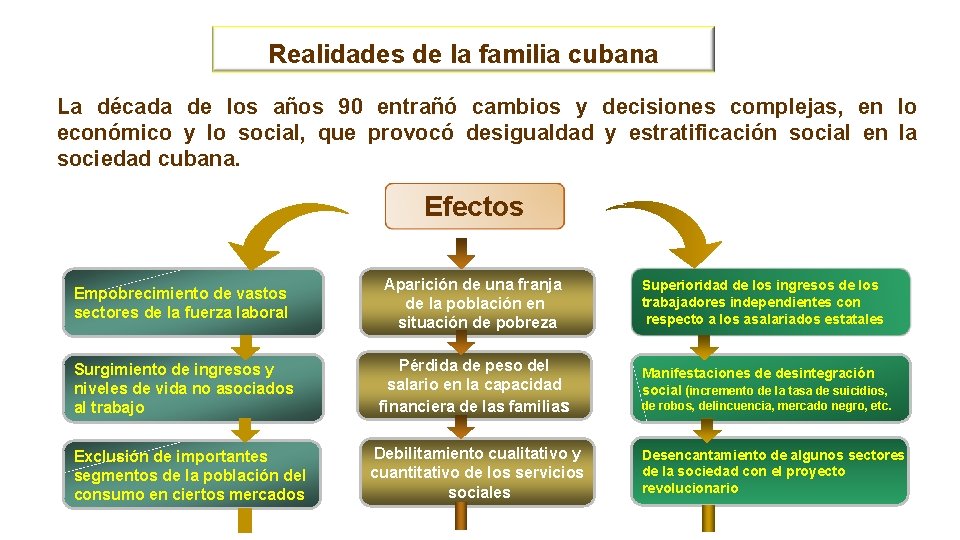 Realidades de la familia cubana

La década de los años 90 entrañó cambios y decisiones complejas, en lo económico y lo social, que provocó desigualdad y estratificación social en la sociedad cubana.

Efectos

Empobrecimiento de vastos sectores de la fuerza laboral

Surgimiento de ingresos y niveles de vida no asociados al trabajo

Exclusión de importantes segmentos de la población del consumo en ciertos mercados

Aparición de una franja de la población en situación de pobreza

Pérdida de peso del salario en la capacidad financiera de las familias

Debilitamiento cualitativo y cuantitativo de los servicios sociales

Superioridad de los ingresos de los trabajadores independientes con respecto a los asalariados estatales

Manifestaciones de desintegración social (incremento de la tasa de suicidios, de robos, delincuencia, mercado negro, etc.

Desencantamiento de algunos sectores de la sociedad con el proyecto revolucionario